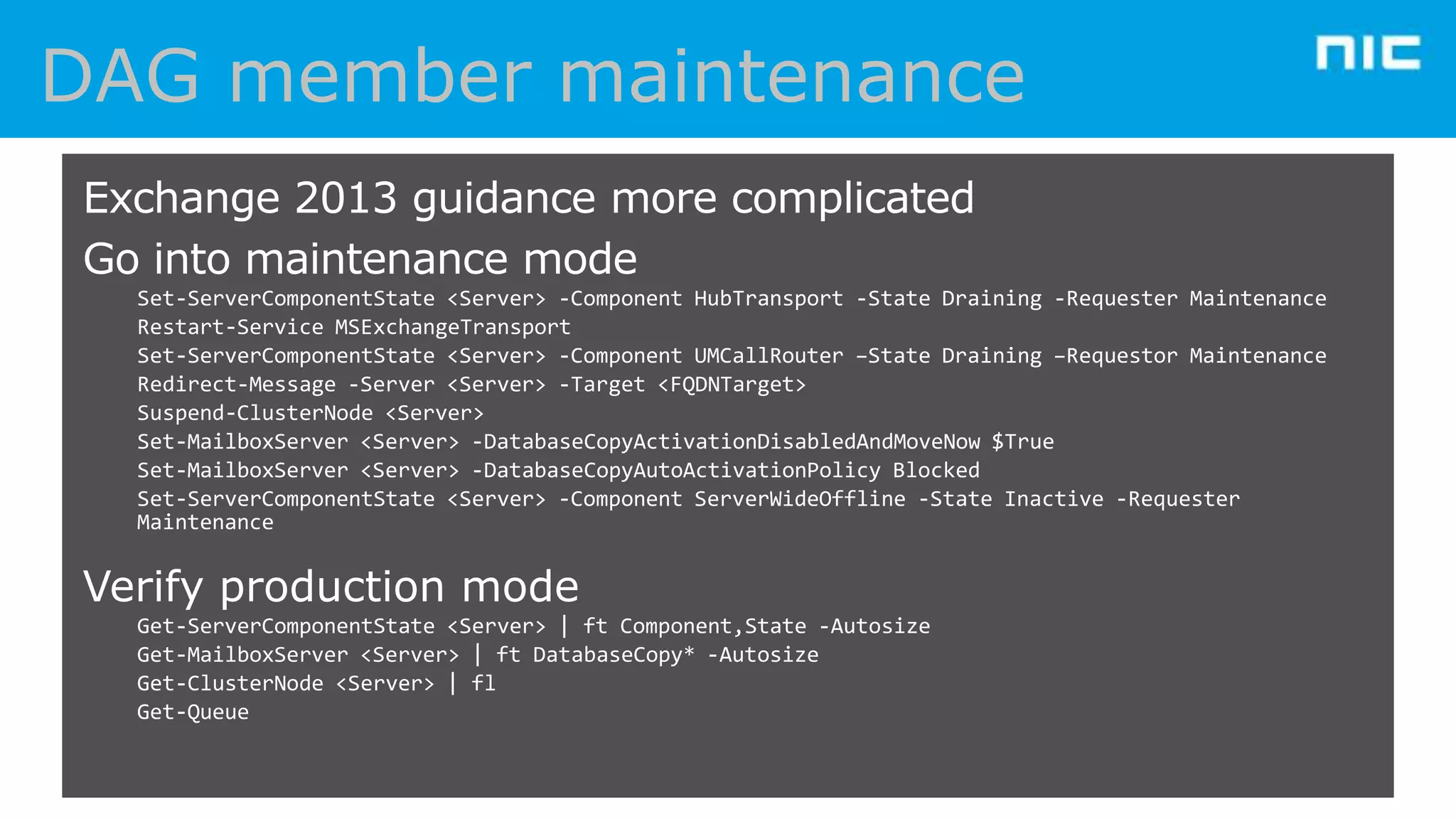 DAG member maintenance

nic

Exchange 2013 guidance more complicated

Go into maintenance mode

Set-ServerComponentState <Server> -Component HubTransport -State Draining -Requester Maintenance
Restart-Service MSExchangeTransport
Set-ServerComponentState <Server> -Component UMCallRouter –State Draining –Requestor Maintenance
Redirect-Message -Server <Server> -Target <FQDNTarget>
Suspend-ClusterNode <Server>
Set-MailboxServer <Server> -DatabaseCopyActivationDisabledAndMoveNow $True
Set-MailboxServer <Server> -DatabaseCopyAutoActivationPolicy Blocked
Set-ServerComponentState <Server> -Component ServerWideOffline -State Inactive -Requester Maintenance

Verify production mode

Get-ServerComponentState <Server> | ft Component,State -Autosize
Get-MailboxServer <Server> | ft DatabaseCopy* -Autosize
Get-ClusterNode <Server> | fl
Get-Queue